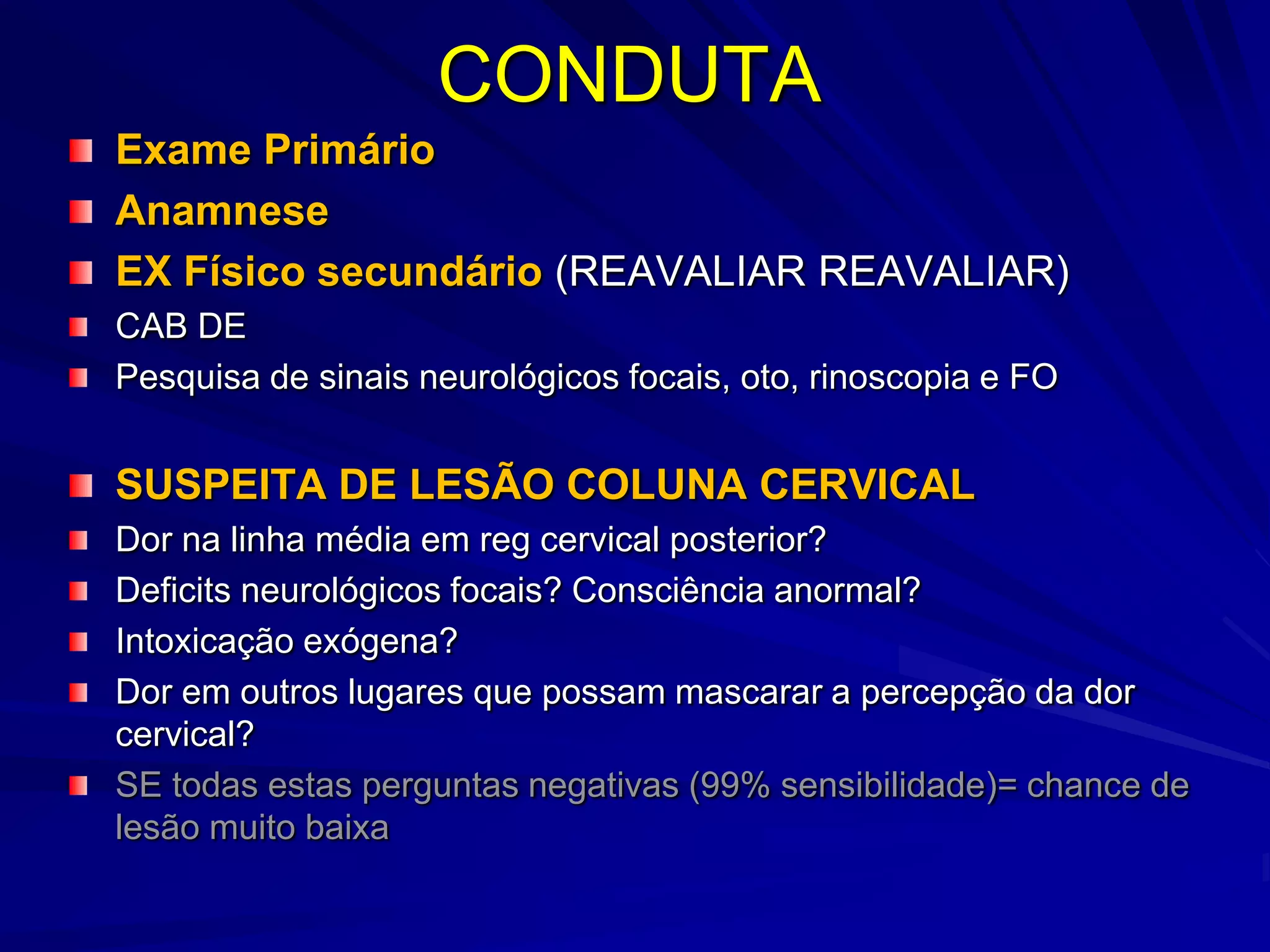 CONDUTA

Exame Primário
Anamnese
EX Físico secundário (REAVALIAR REAVALIAR)
CAB DE
Pesquisa de sinais neurológicos focais, oto, rinoscopia e FO

SUSPEITA DE LESÃO COLUNA CERVICAL
Dor na linha média em reg cervical posterior?
Deficits neurológicos focais? Consciência anormal?
Intoxicação exógena?
Dor em outros lugares que possam mascarar a percepção da dor cervical?
SE todas estas perguntas negativas (99% sensibilidade)= chance de lesão muito baixa